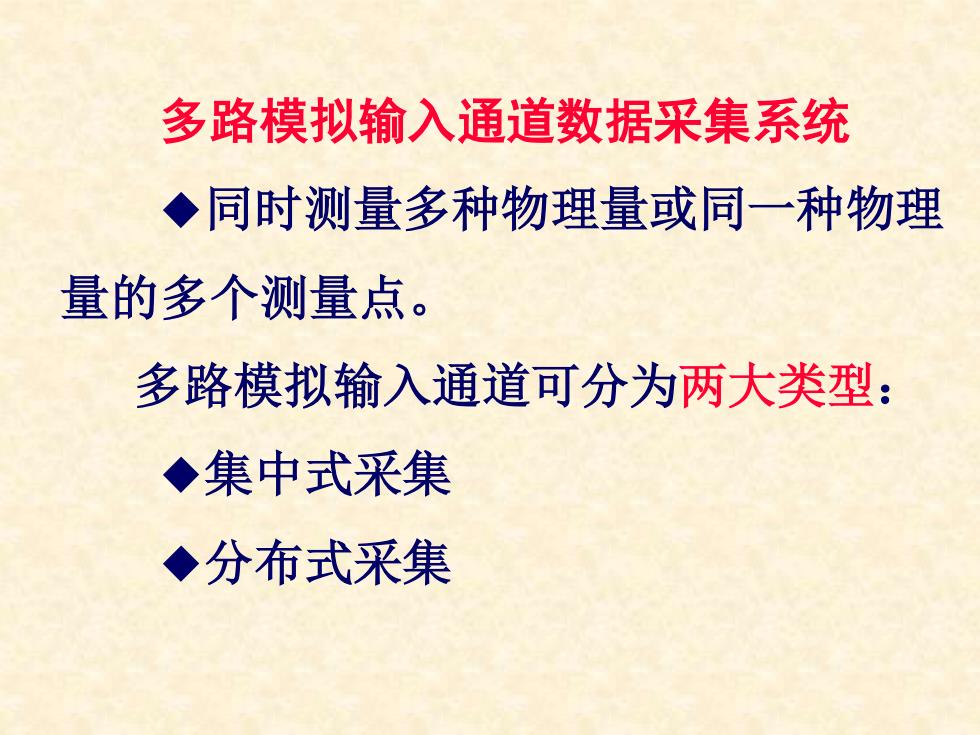 多路模拟输入通道数据采集系统

◆同时测量多种物理量或同一种物理量的多个测量点。

多路模拟输入通道可分为两大类型：

◆集中式采集

◆分布式采集